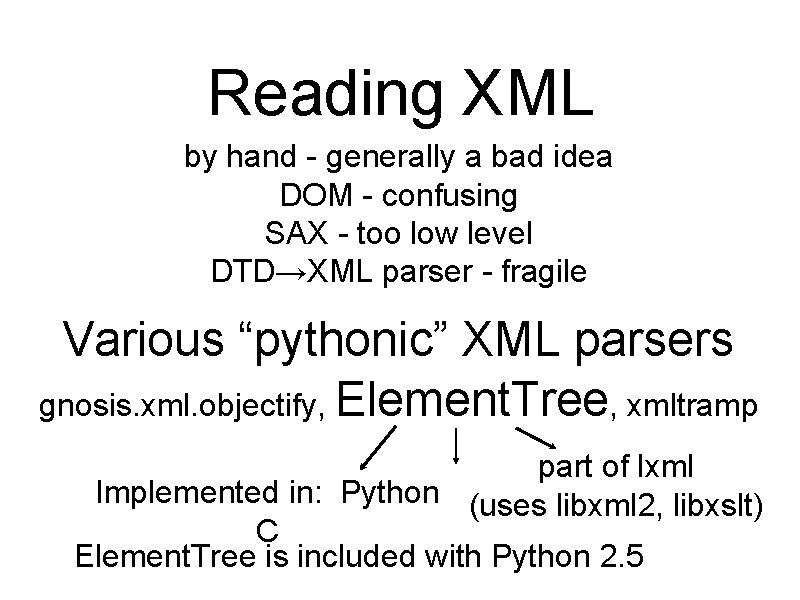 Reading XML

by hand - generally a bad idea
DOM - confusing
SAX - too low level
DTD→XML parser - fragile

Various “pythonic” XML parsers

gnosis.xml.objectify, ElementTree, xmltramp

Implemented in: Python

C

part of lxml
(uses libxml2, libxslt)

ElementTree is included with Python 2.5